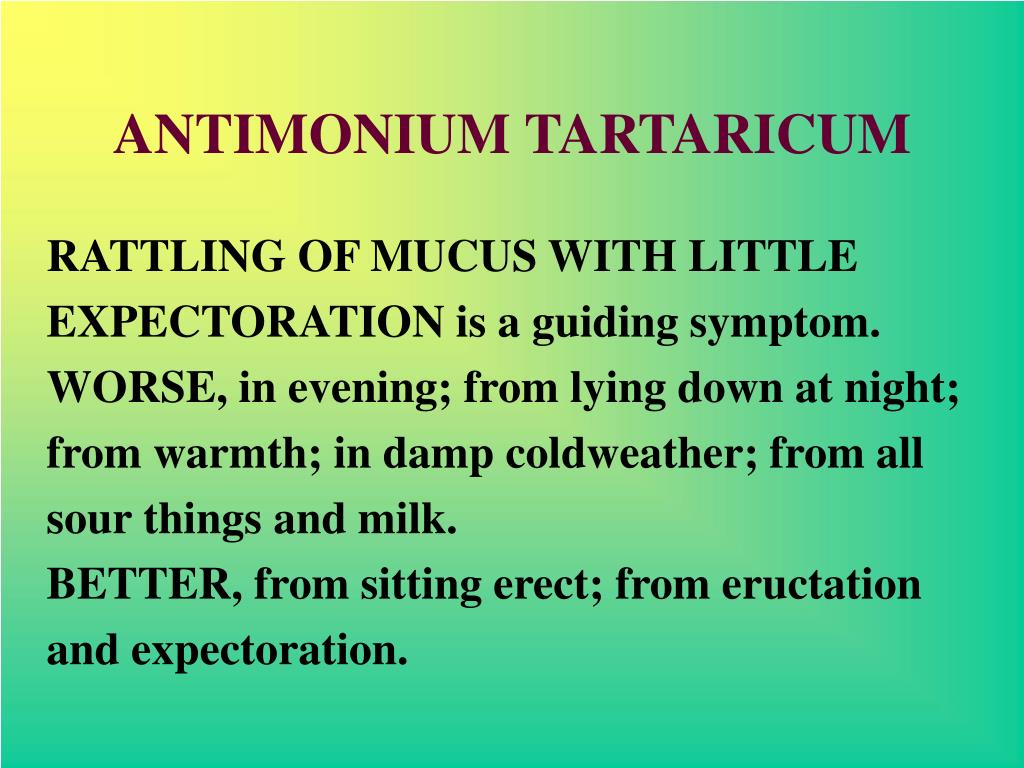 ANTIMONIUM TARTARICUM

RATTLING OF MUCUS WITH LITTLE EXPECTORATION is a guiding symptom.
WORSE, in evening; from lying down at night; from warmth; in damp coldweather; from all sour things and milk.
BETTER, from sitting erect; from eructation and expectoration.